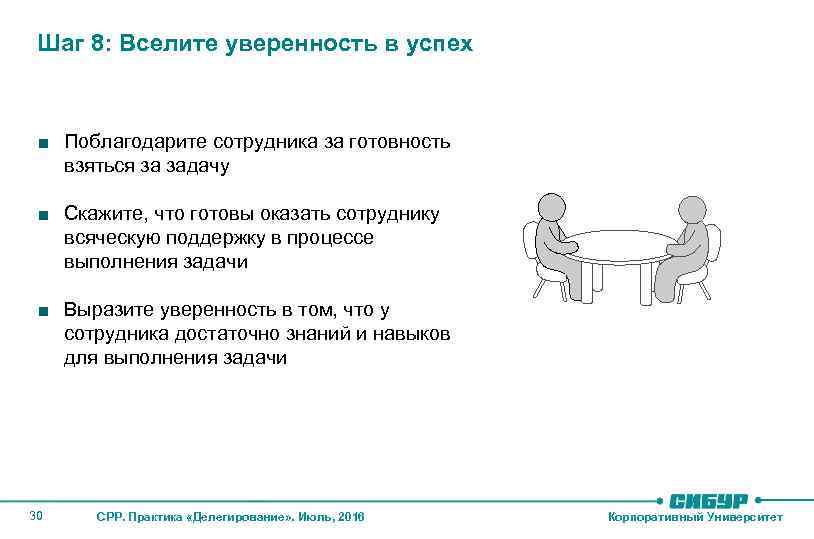 Шаг 8: Вселите уверенность в успех

■ Поблагодарите сотрудника за готовность взяться за задачу

■ Скажите, что готовы оказать сотруднику всяческую поддержку в процессе выполнения задачи

■ Выразите уверенность в том, что у сотрудника достаточно знаний и навыков для выполнения задачи

30 СРР. Практика «Делегирование». Июль, 2016

СИБУР
Корпоративный Университет